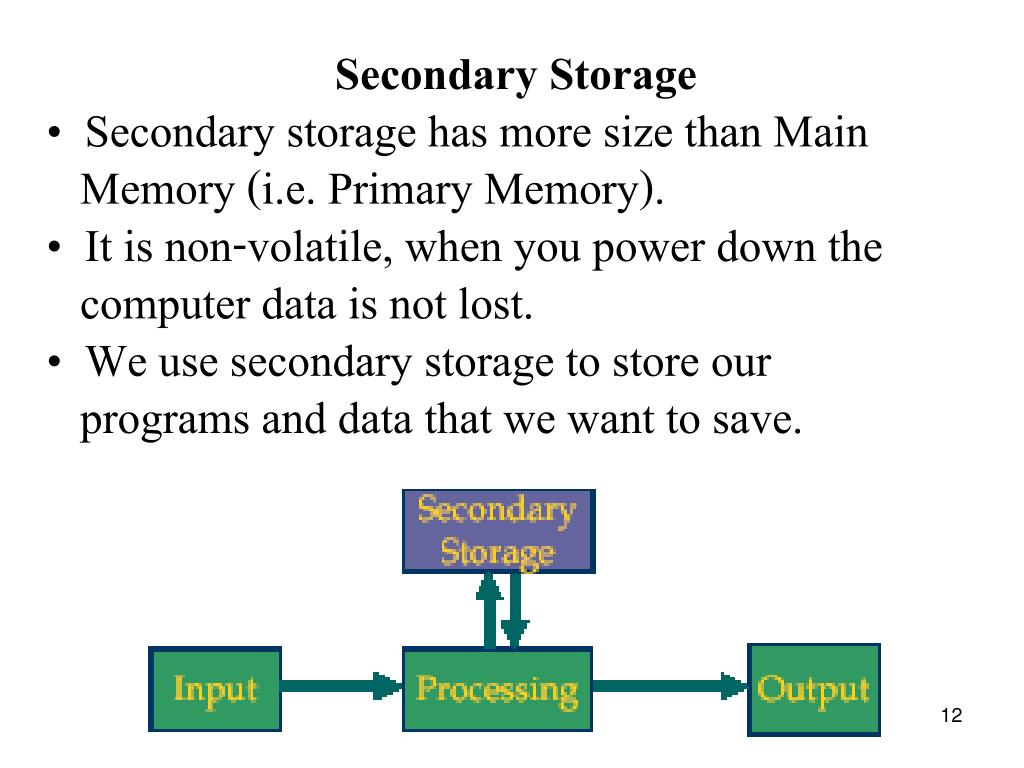 Secondary Storage

• Secondary storage has more size than Main Memory (i.e. Primary Memory).
• It is non-volatile, when you power down the computer data is not lost.
• We use secondary storage to store our programs and data that we want to save.

Secondary Storage

Input

Processing

Output

12